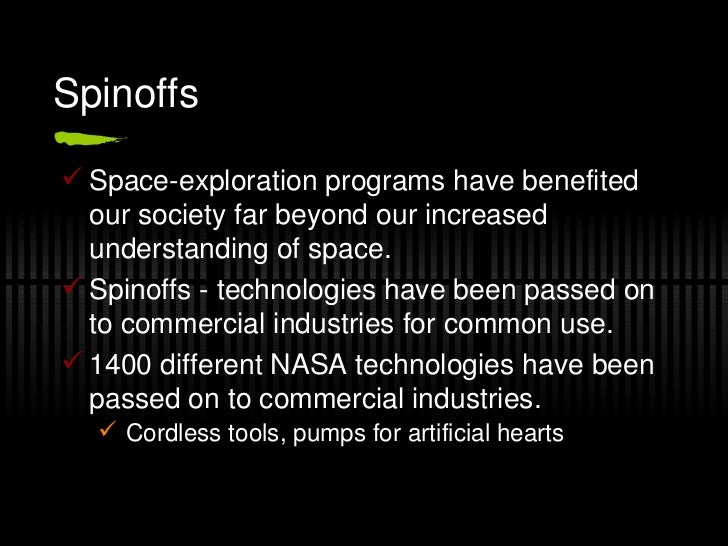 Spinoffs

✓ Space-exploration programs have benefited our society far beyond our increased understanding of space.

✓ Spinoffs - technologies have been passed on to commercial industries for common use.

✓ 1400 different NASA technologies have been passed on to commercial industries.

✓ Cordless tools, pumps for artificial hearts